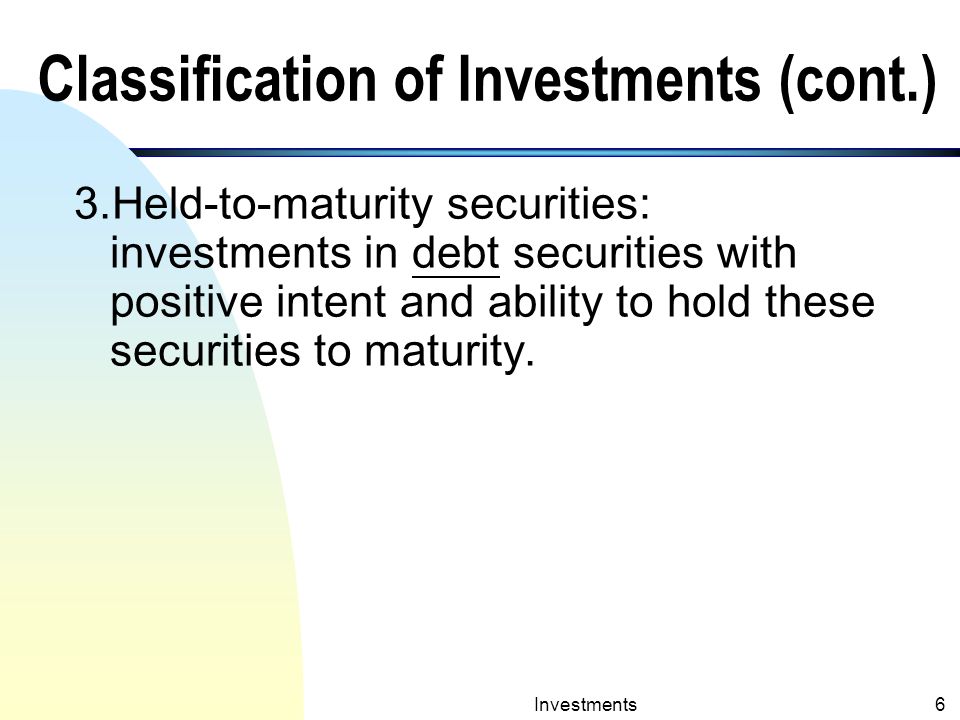 Classification of Investments (cont.)

3.Held-to-maturity securities: investments in debt securities with positive intent and ability to hold these securities to maturity.

Investments

6